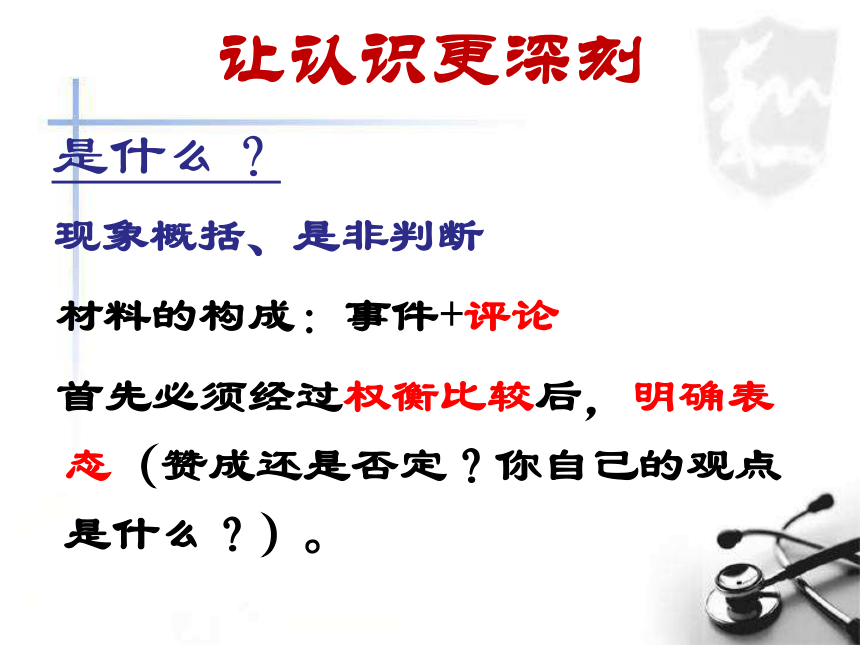 让认识更深刻

是什么？

现象概括、是非判断

材料的构成：事件+评论

首先必须经过权衡比较后，明确表态（赞成还是否定？你自己的观点是什么？）。